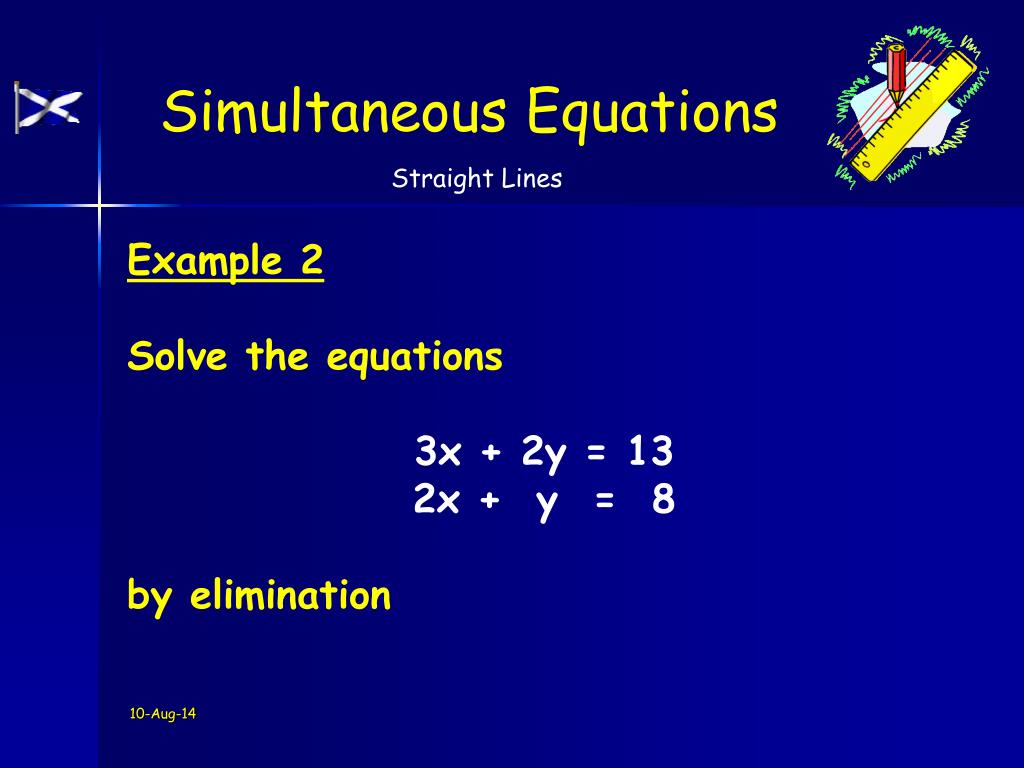 Simultaneous Equations

Straight Lines

Example 2

Solve the equations

$3x + 2y = 13$
$2x + y = 8$

by elimination

10-Aug-14